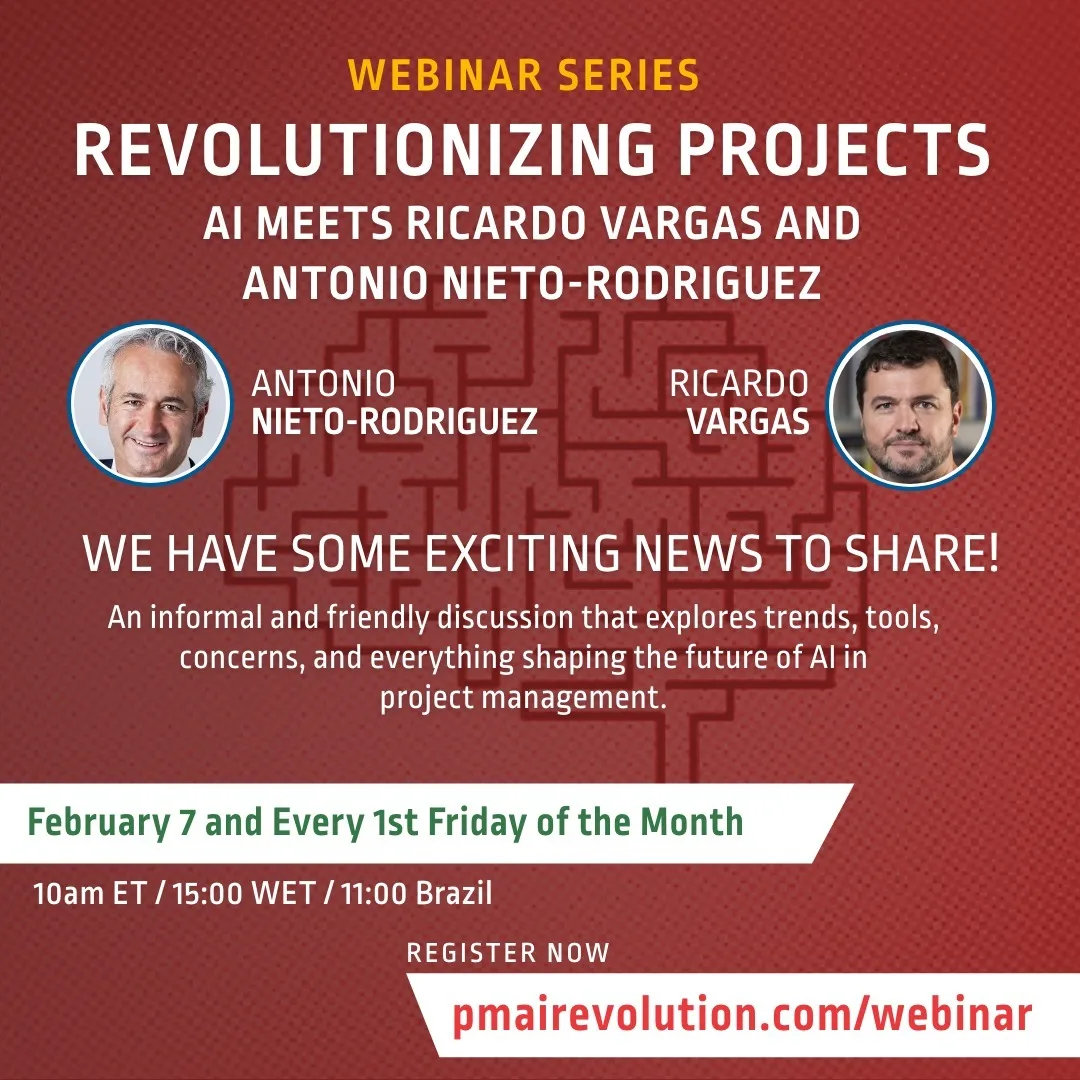 WEBINAR SERIES

REVOLUTIONIZING PROJECTS

AI MEETS RICARDO VARGAS AND ANTONIO NIETO-RODRIGUEZ

ANTONIO NIETO-RODRIGUEZ

RICARDO VARGAS

WE HAVE SOME EXCITING NEWS TO SHARE!

An informal and friendly discussion that explores trends, tools, concerns, and everything shaping the future of AI in project management.

February 7 and Every 1st Friday of the Month

10am ET / 15:00 WET / 11:00 Brazil

REGISTER NOW

pmairevolution.com/webinar